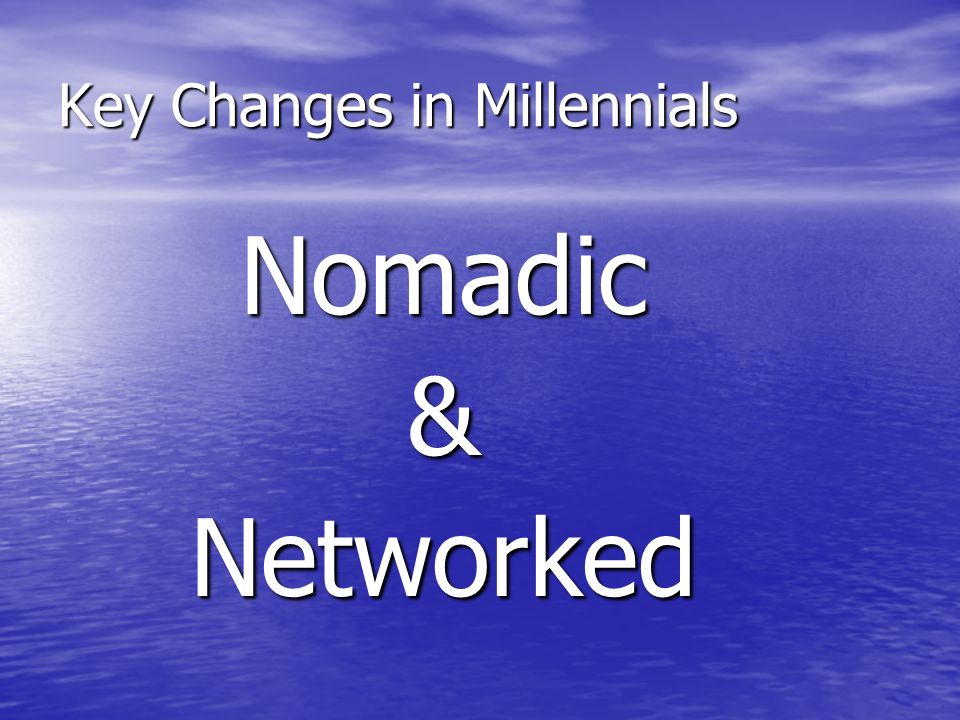 Key Changes in Millennials

Nomadic
&
Networked